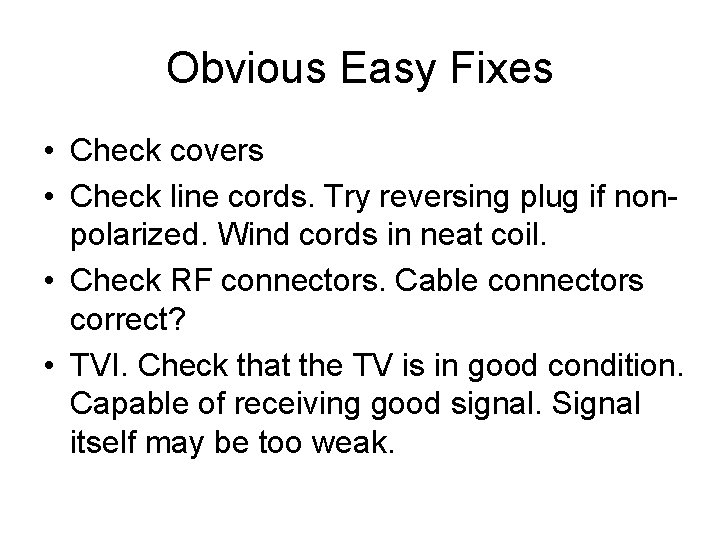 Obvious Easy Fixes

• Check covers
• Check line cords. Try reversing plug if non-polarized. Wind cords in neat coil.
• Check RF connectors. Cable connectors correct?
• TVI. Check that the TV is in good condition. Capable of receiving good signal. Signal itself may be too weak.